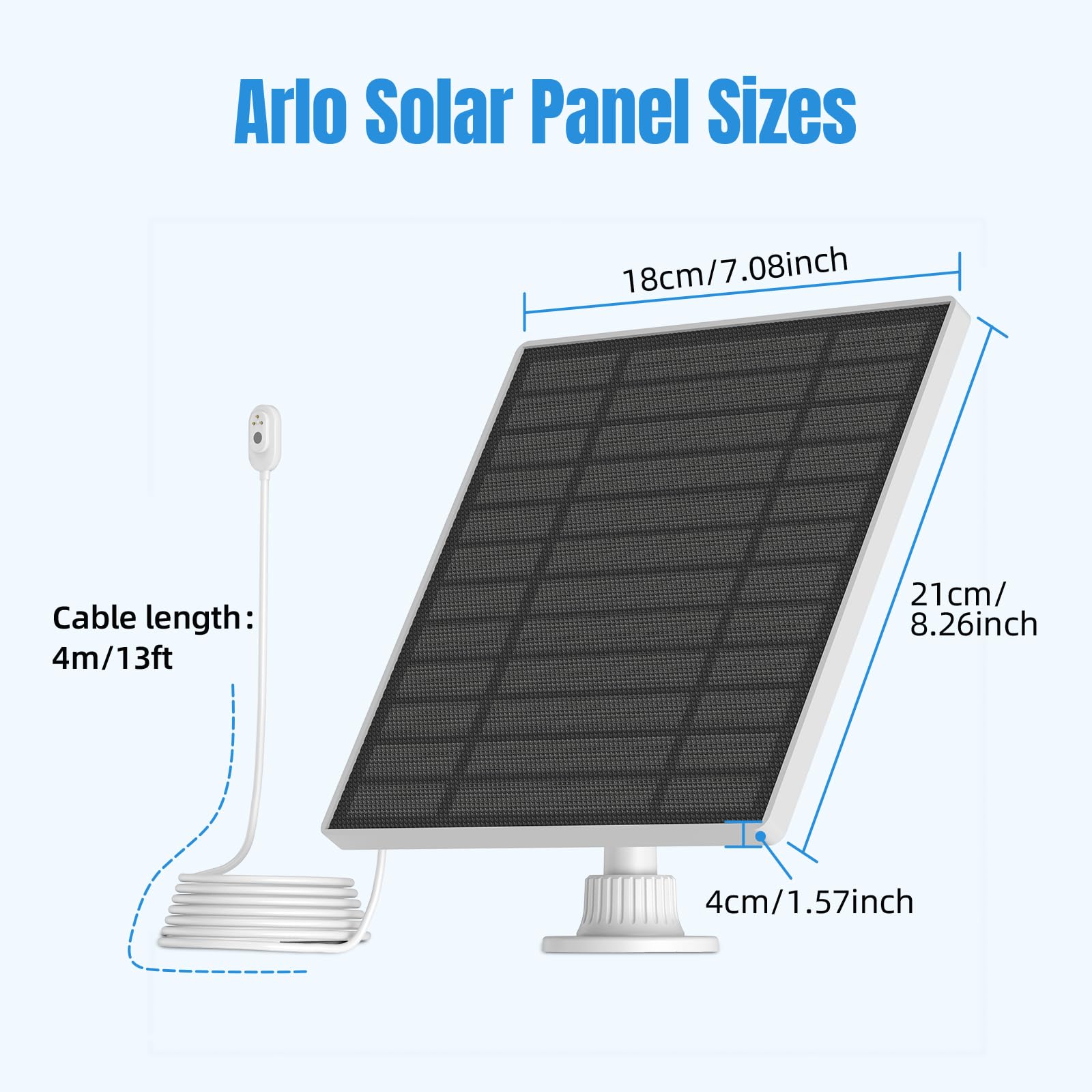 Arlo Solar Panel Sizes

18cm/7.08inch

Cable length:
4m/13ft

21cm/
8.26inch

4cm/1.57inch